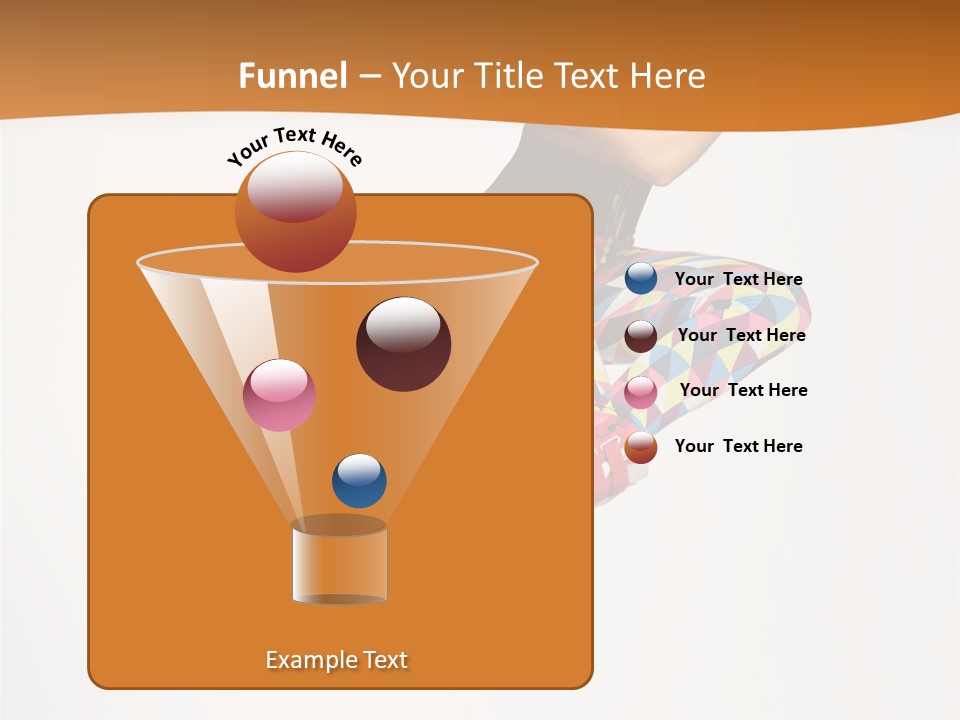 Funnel – Your Title Text Here

Your Text Here

Your Text Here

Your Text Here

Your Text Here

Your Text Here

Example Text